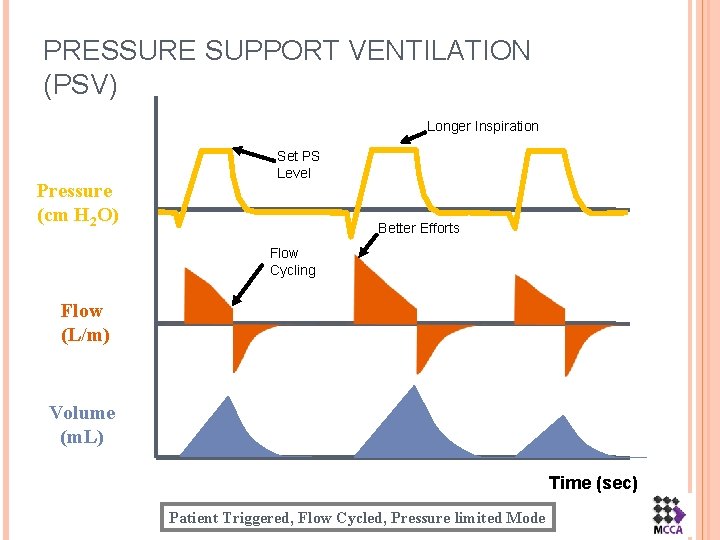 PRESSURE SUPPORT VENTILATION (PSV)

Longer Inspiration

Set PS Level

Pressure (cm $H_2O$)

Better Efforts

Flow Cycling

Flow (L/m)

Volume (mL)

Time (sec)

Patient Triggered, Flow Cycled, Pressure limited Mode

MCCA